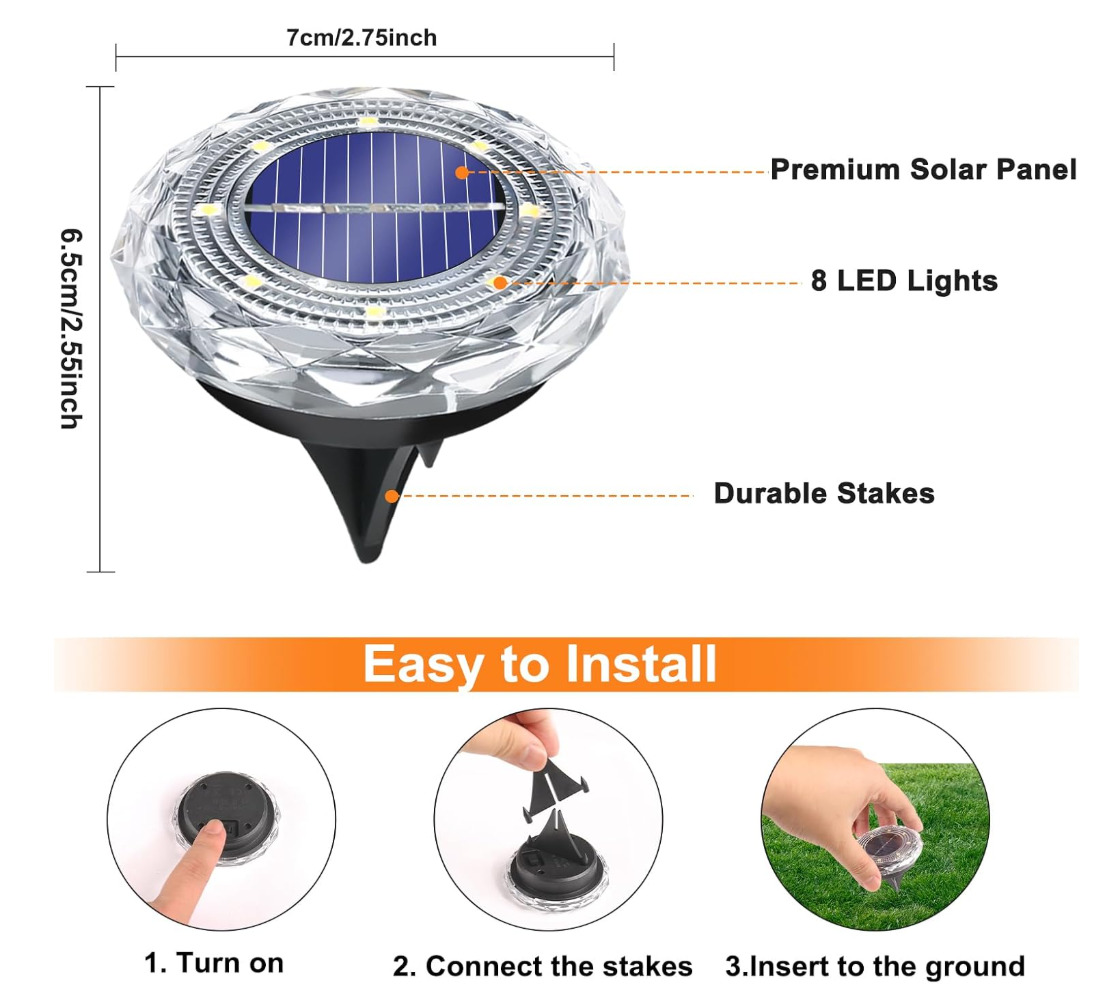 7cm/2.75inch

6.5cm/2.55inch

Premium Solar Panel

8 LED Lights

Durable Stakes

Easy to Install

1. Turn on

2. Connect the stakes

3.Insert to the ground